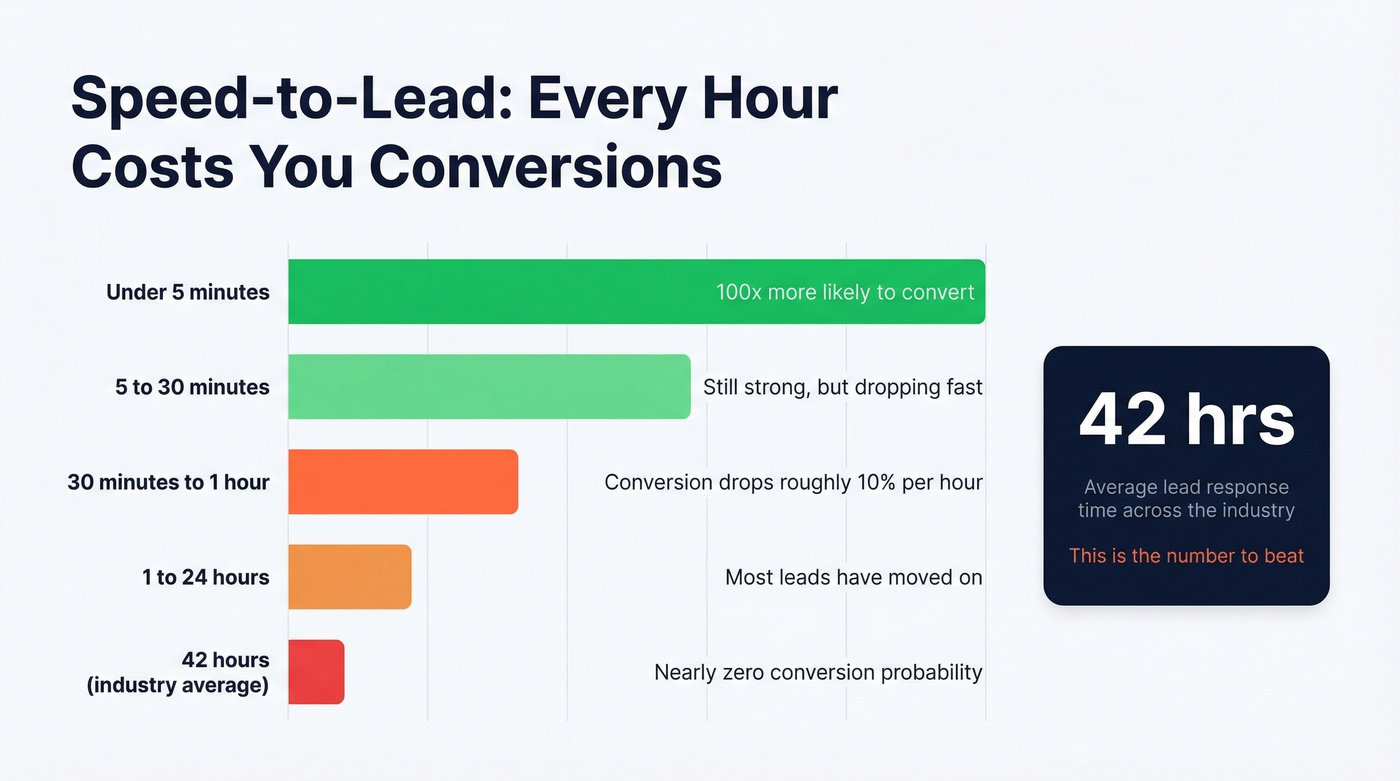 Speed-to-Lead: Every Hour Costs You Conversions

Under 5 minutes
100x more likely to convert

5 to 30 minutes
Still strong, but dropping fast

30 minutes to 1 hour
Conversion drops roughly 10% per hour

1 to 24 hours
Most leads have moved on

42 hours (industry average)
Nearly zero conversion probability

42 hrs
Average lead response time across the industry
This is the number to beat